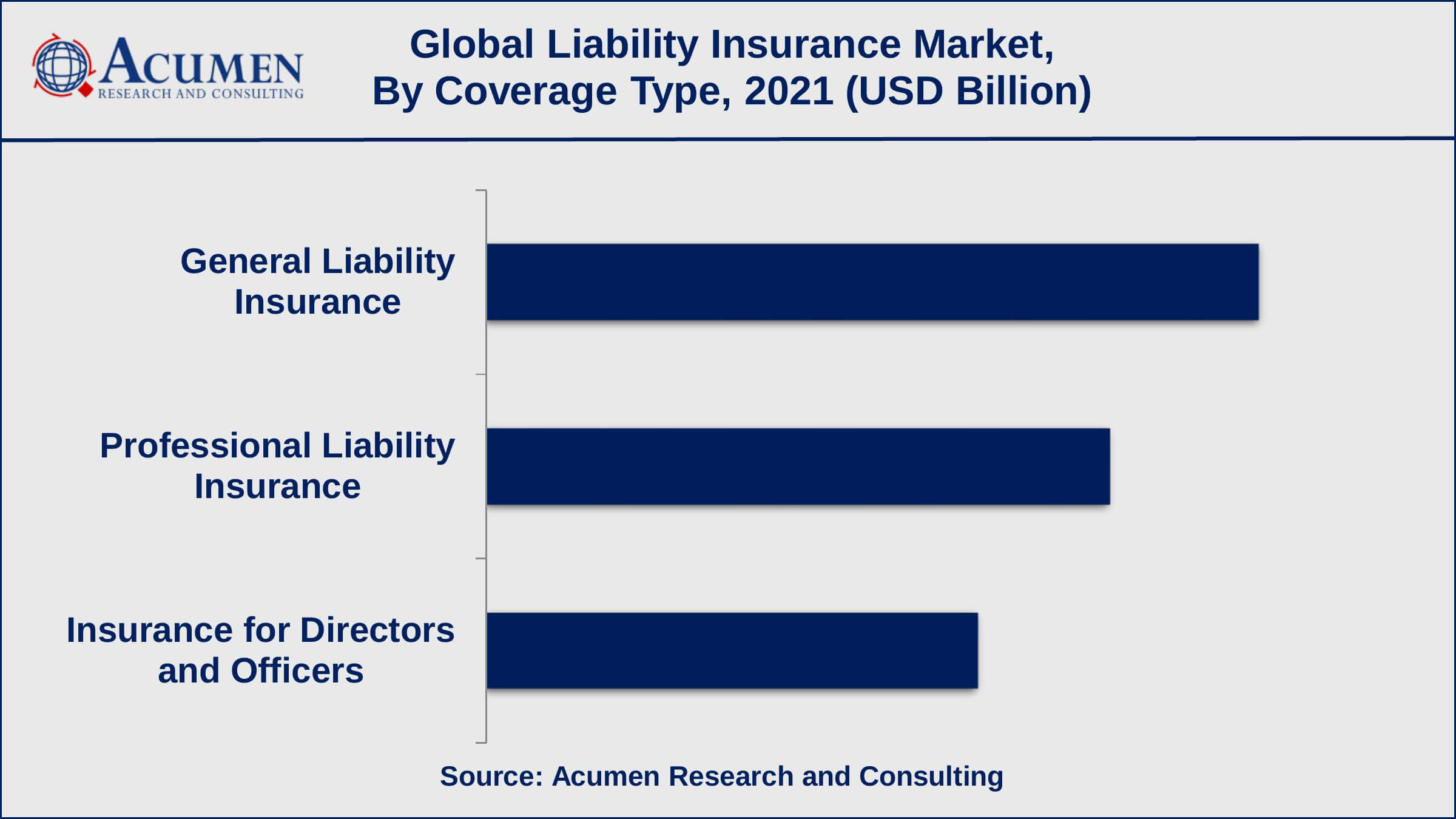 ACUMEN
RESEARCH AND CONSULTING

Global Liability Insurance Market, By Coverage Type, 2021 (USD Billion)

General Liability Insurance

Professional Liability Insurance

Insurance for Directors and Officers

Source: Acumen Research and Consulting